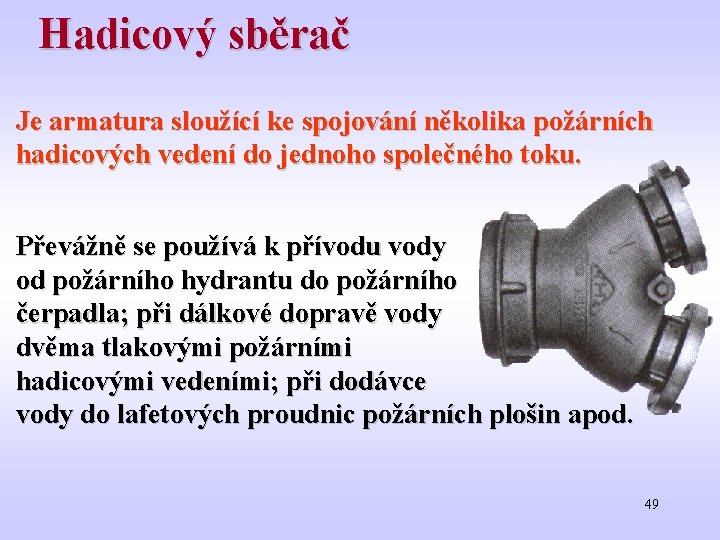 Hadicový sběrač

Je armatura sloužící ke spojování několika požárních hadicových vedení do jednoho společného toku.

Převážně se používá k přívodu vody od požárního hydrantu do požárního čerpadla; při dálkové dopravě vody dvěma tlakovými požárními hadicovými vedeními; při dodávce vody do lafetových proudnic požárních plošin apod.

49